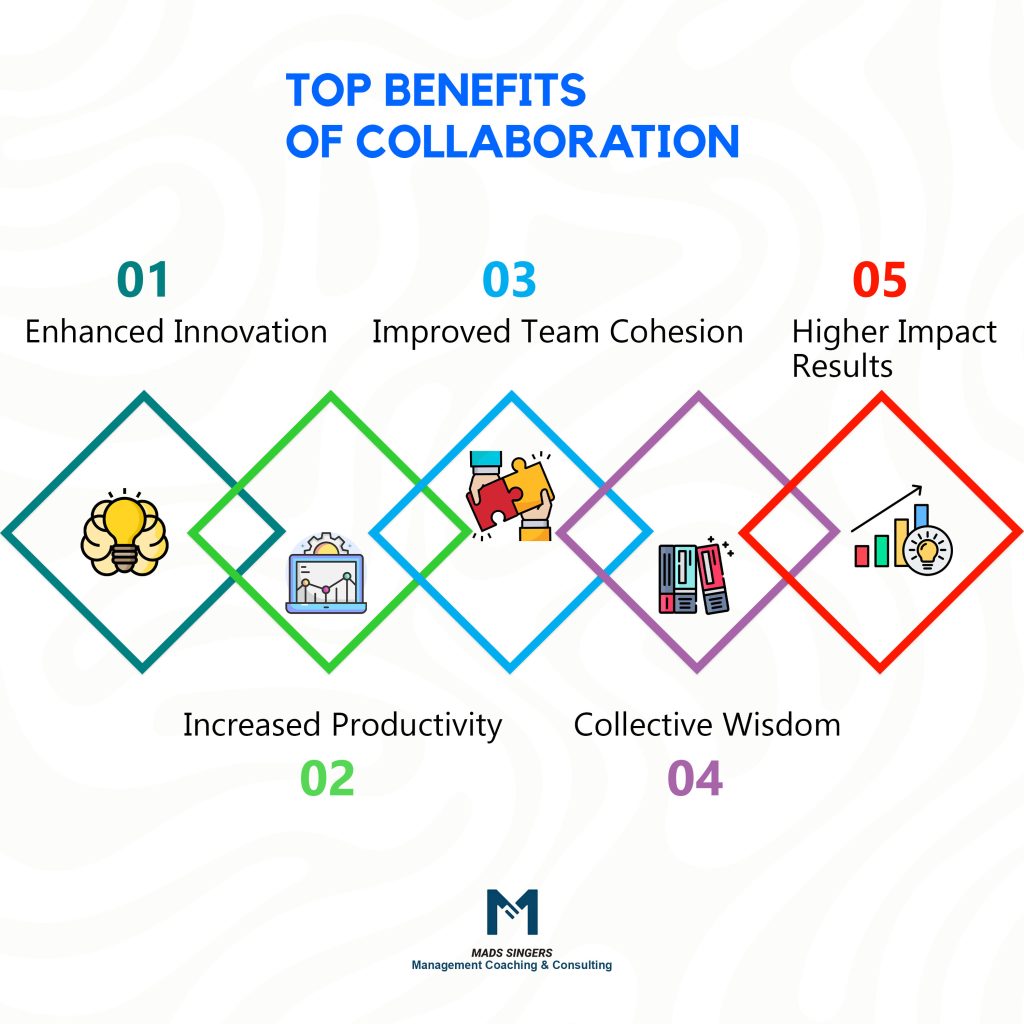 TOP BENEFITS
OF COLLABORATION

01
Enhanced Innovation

03
Improved Team Cohesion

05
Higher Impact Results

Increased Productivity
02

Collective Wisdom
04

M
MADS SINGERS
Management Coaching & Consulting